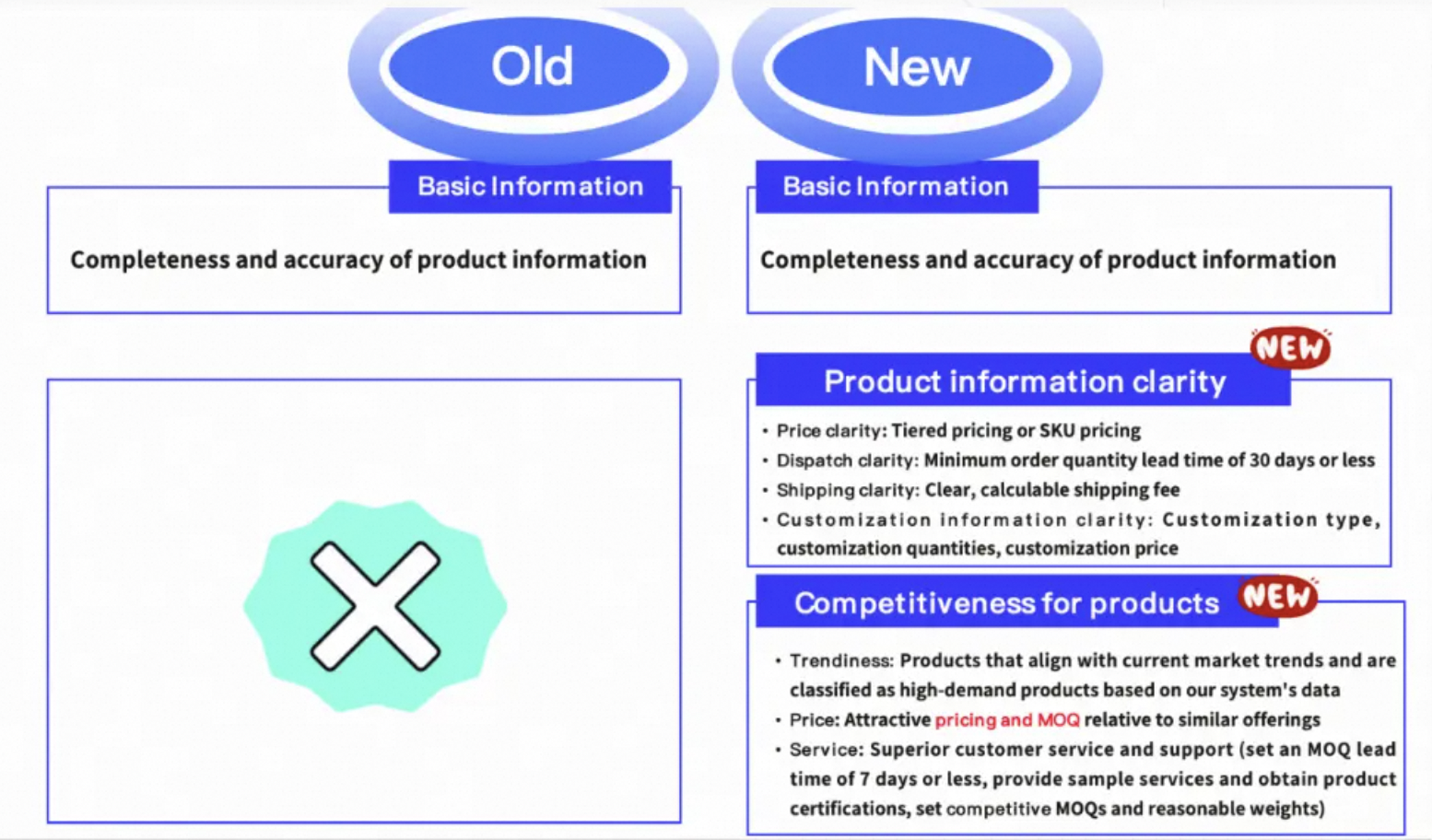 Old

Basic Information

Completeness and accuracy of product information

New

Basic Information

Completeness and accuracy of product information

NEW

Product information clarity

• Price clarity: Tiered pricing or SKU pricing
• Dispatch clarity: Minimum order quantity lead time of 30 days or less
• Shipping clarity: Clear, calculable shipping fee
• Customization information clarity: Customization type, customization quantities, customization price

Competitiveness for products

NEW

• Trendiness: Products that align with current market trends and are classified as high-demand products based on our system's data
• Price: Attractive pricing and MOQ relative to similar offerings
• Service: Superior customer service and support (set an MOQ lead time of 7 days or less, provide sample services and obtain product certifications, set competitive MOQs and reasonable weights)